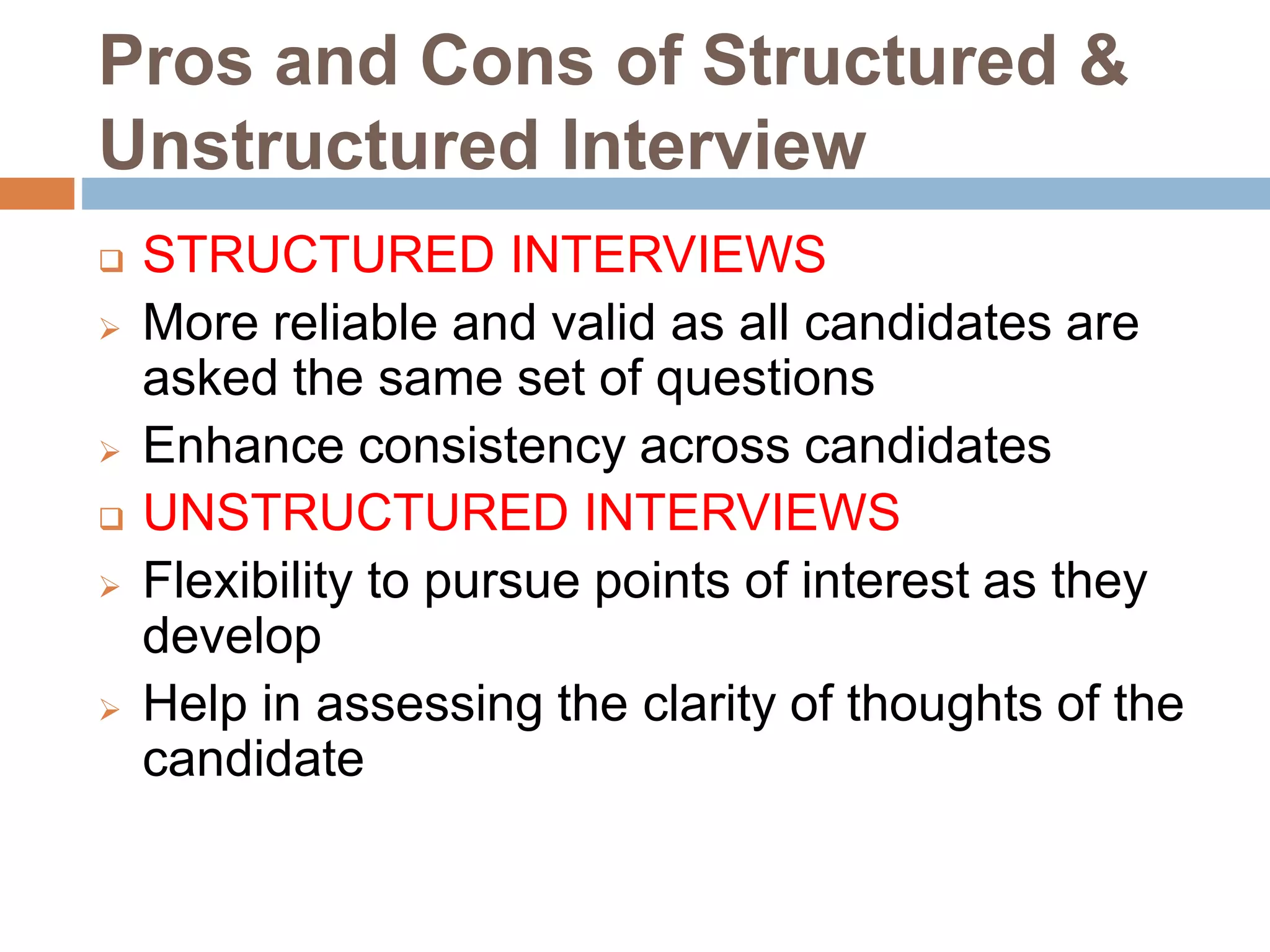 Pros and Cons of Structured & Unstructured Interview

❑ STRUCTURED INTERVIEWS

➢ More reliable and valid as all candidates are asked the same set of questions

➢ Enhance consistency across candidates

❑ UNSTRUCTURED INTERVIEWS

➢ Flexibility to pursue points of interest as they develop

➢ Help in assessing the clarity of thoughts of the candidate